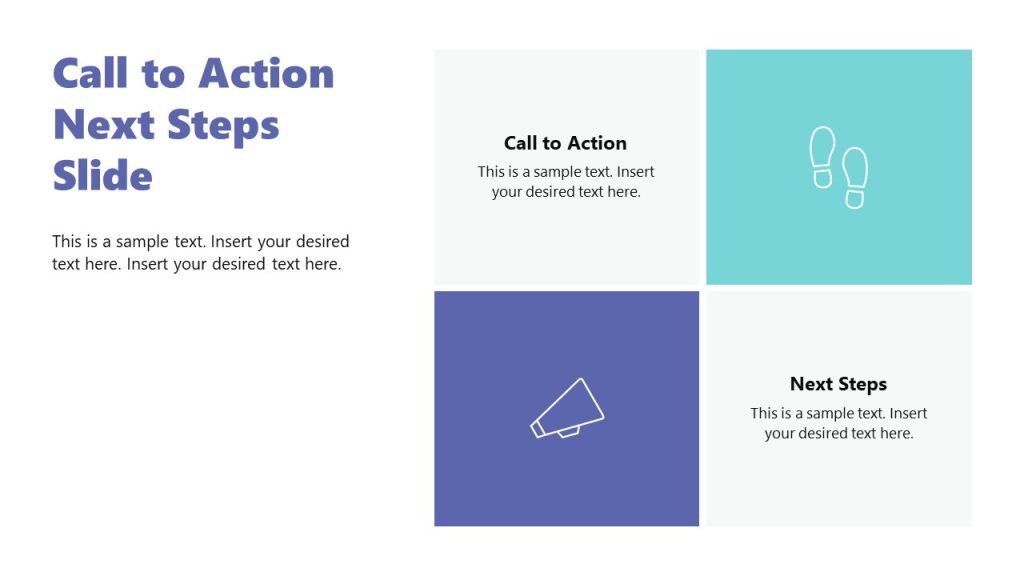 Call to Action Next Steps Slide

This is a sample text. Insert your desired text here. Insert your desired text here.

Call to Action

This is a sample text. Insert your desired text here.

Next Steps

This is a sample text. Insert your desired text here.